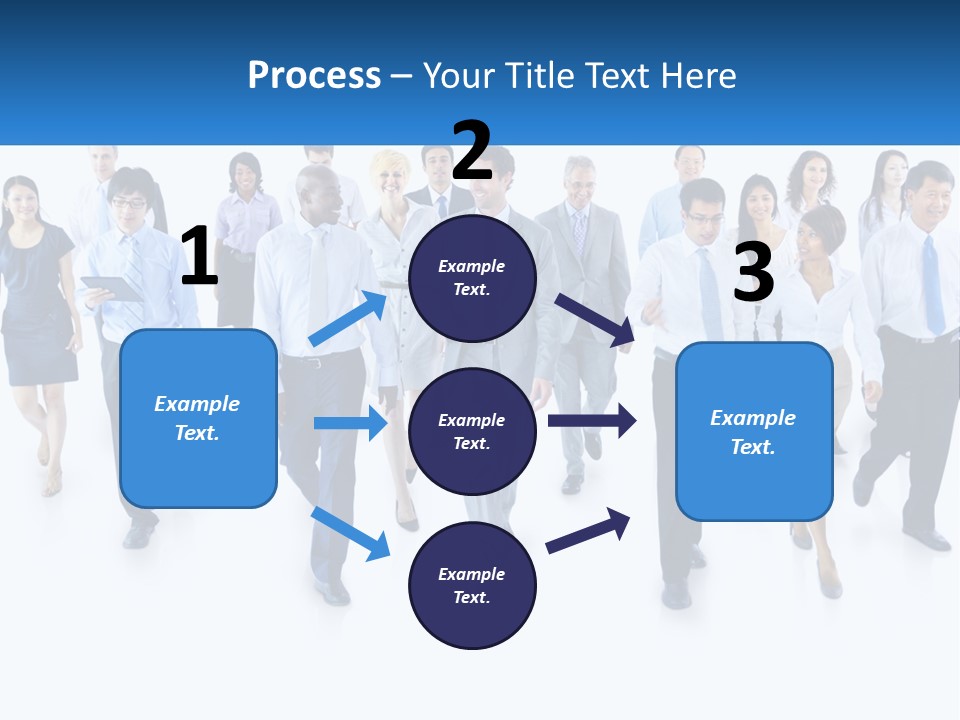 Process – Your Title Text Here

1

Example Text.

2

Example Text.

Example Text.

Example Text.

3

Example Text.